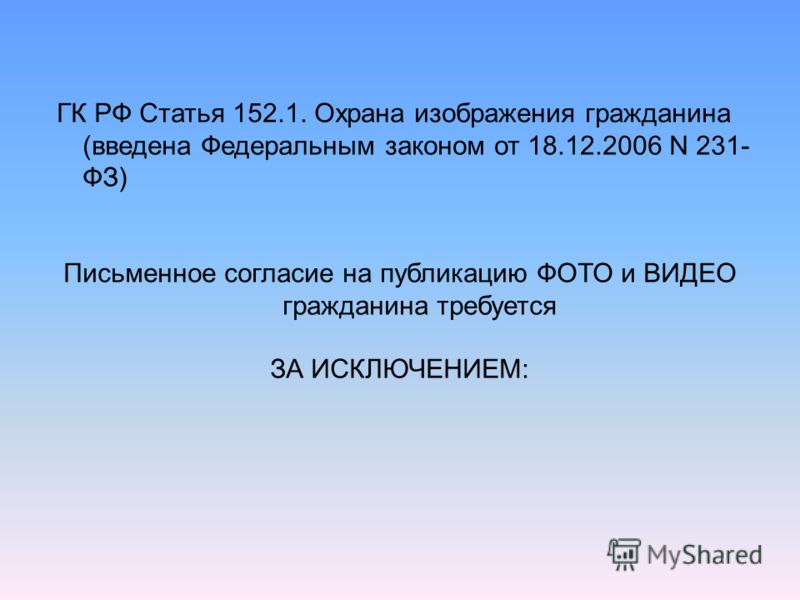 ГК РФ Статья 152.1. Охрана изображения гражданина (введена Федеральным законом от 18.12.2006 N 231-ФЗ)

Письменное согласие на публикацию ФОТО и ВИДЕО гражданина требуется

ЗА ИСКЛЮЧЕНИЕМ:

MyShared